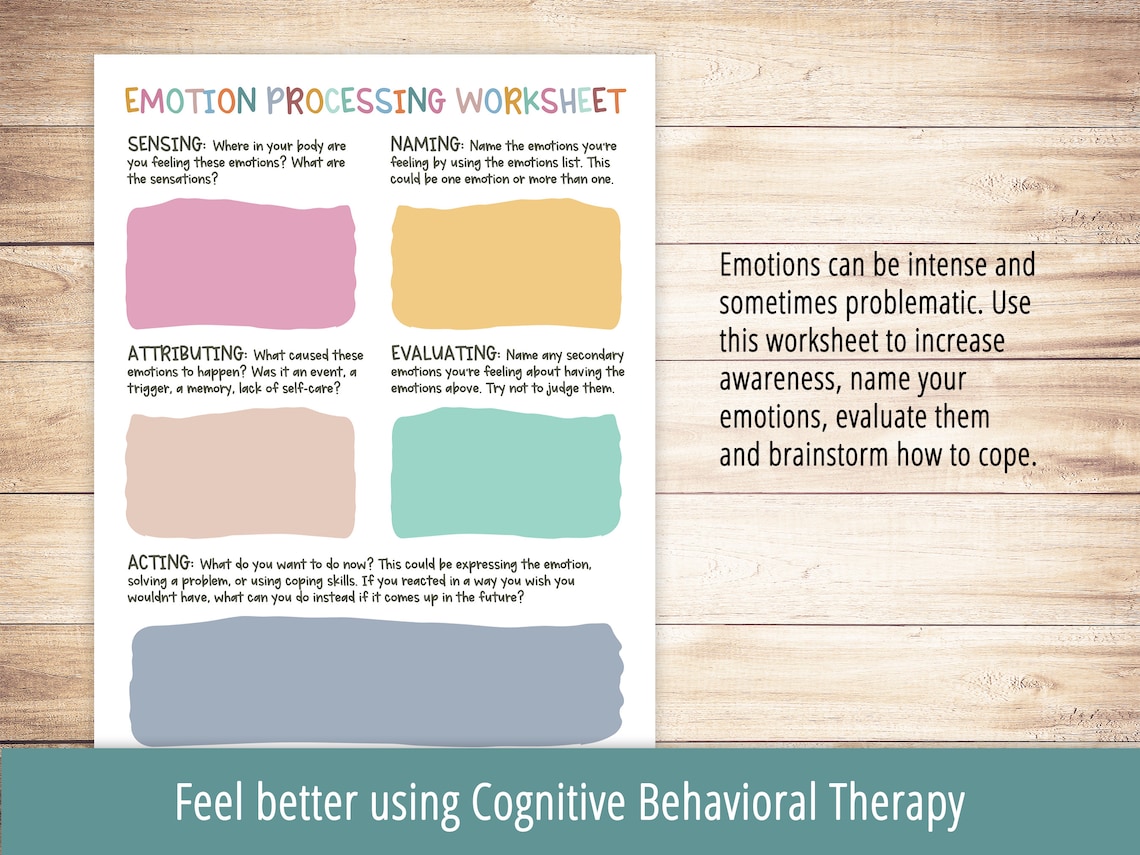 EMOTION PROCESSING WORKSHEET

SENSING: Where in your body are you feeling these emotions? What are the sensations?

NAMING: Name the emotions you're feeling by using the emotions list. This could be one emotion or more than one.

ATTRIBUTING: What caused these emotions to happen? Was it an event, a trigger, a memory, lack of self-care?

EVALUATING: Name any secondary emotions you're feeling about having the emotions above. Try not to judge them.

ACTING: What do you want to do now? This could be expressing the emotion, solving a problem, or using coping skills. If you reacted in a way you wish you wouldn't have, what can you do instead if it comes up in the future?

Emotions can be intense and sometimes problematic. Use this worksheet to increase awareness, name your emotions, evaluate them and brainstorm how to cope.

Feel better using Cognitive Behavioral Therapy